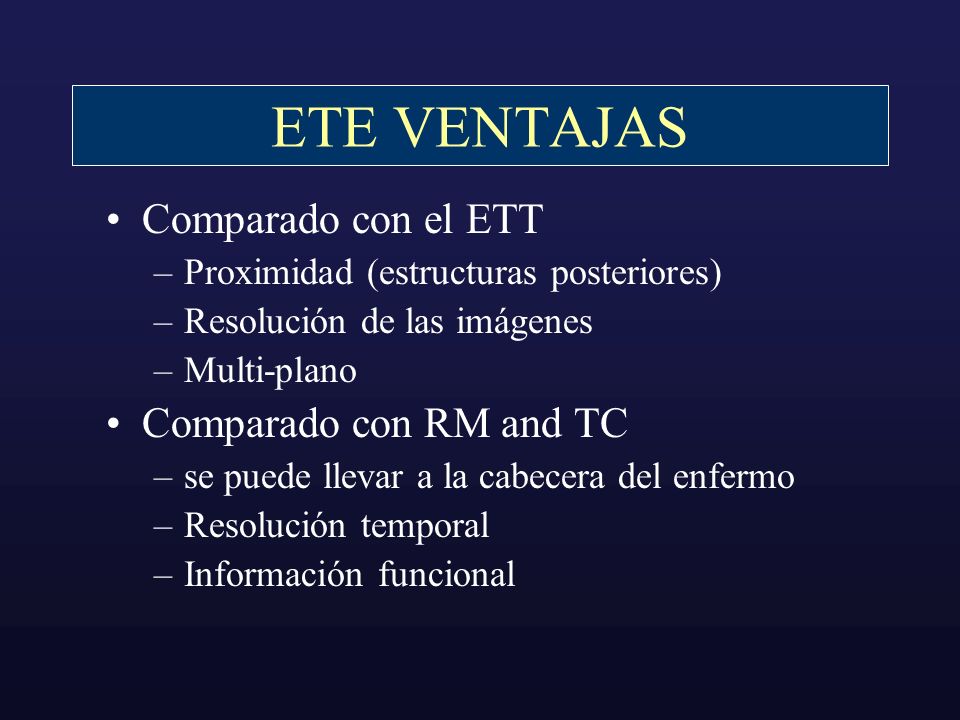 ETE VENTAJAS

• Comparado con el ETT
– Proximidad (estructuras posteriores)
– Resolución de las imágenes
– Multi-plano
• Comparado con RM and TC
– se puede llevar a la cabecera del enfermo
– Resolución temporal
– Información funcional